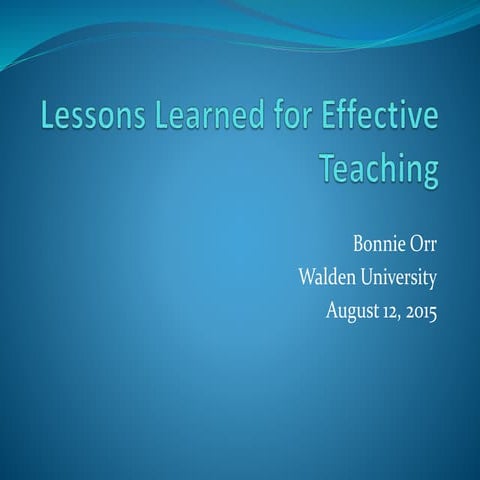 Lessons Learned for Effective Teaching

Bonnie Orr
Walden University
August 12, 2015